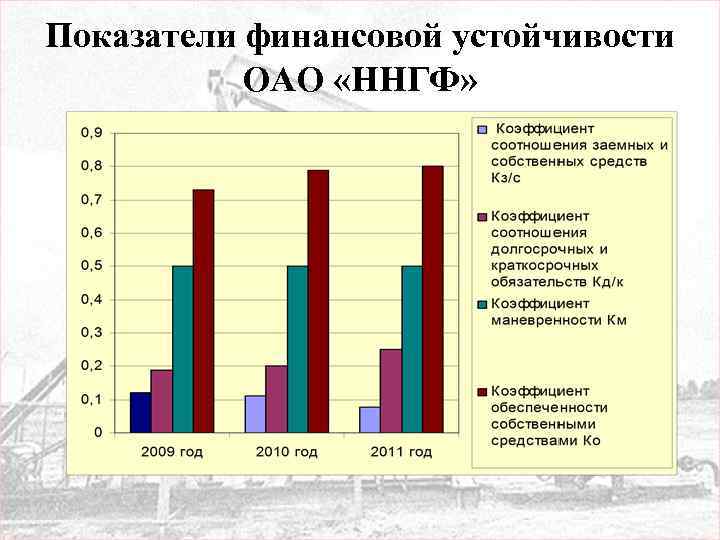 Показатели финансовой устойчивости ОАО «ННГФ»

0,9
0,8
0,7
0,6
0,5
0,4
0,3
0,2
0,1
0

2009 год
2010 год
2011 год

Коэффициент соотношения заемных и собственных средств Кз/с

Коэффициент соотношения долгосрочных и краткосрочных обязательств Кд/к

Коэффициент маневренности Км

Коэффициент обеспеченности собственными средствами Ко